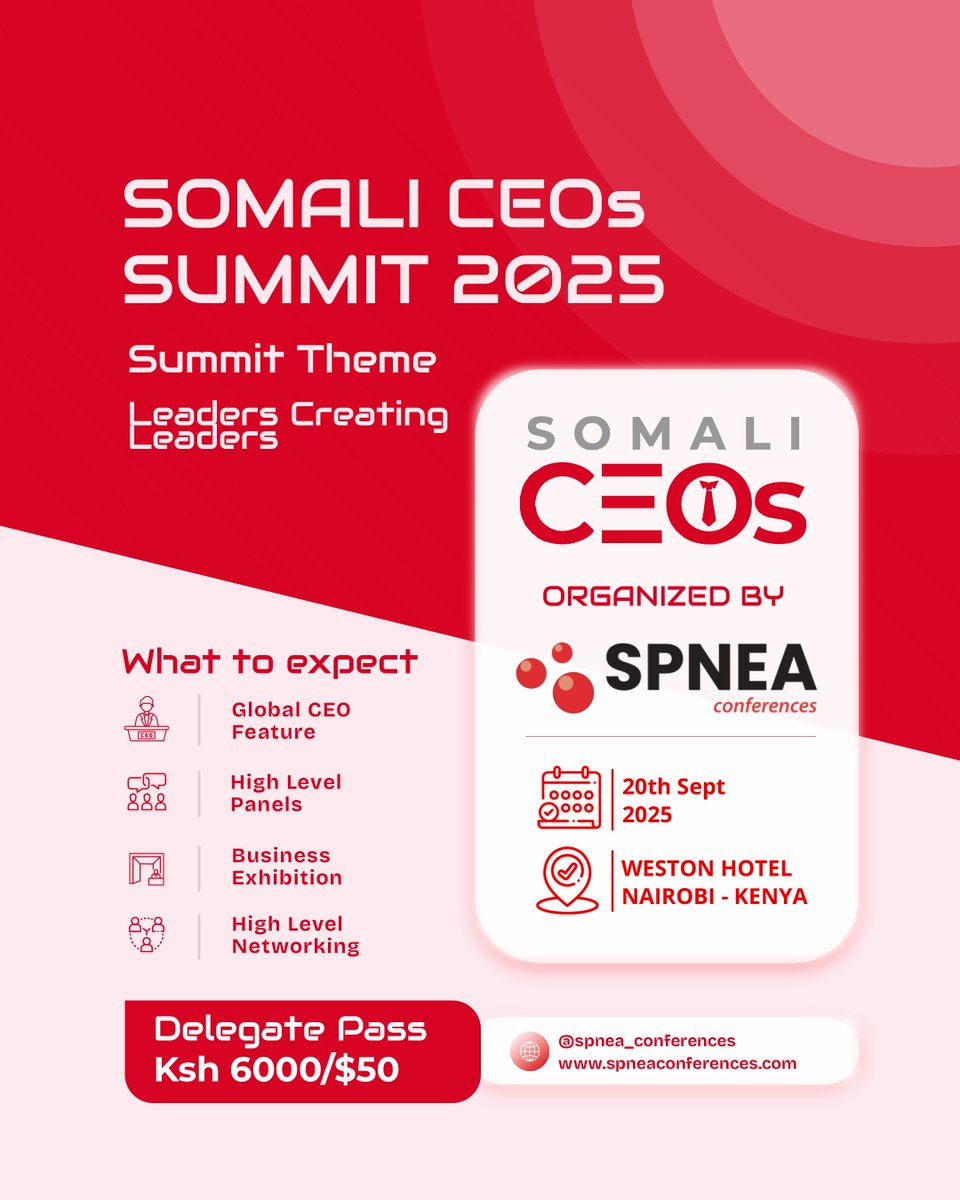 SOMALI CEOs SUMMIT 2025

Summit Theme

Leaders Creating Leaders

SOMALI CEOs

ORGANIZED BY

SPNEA conferences

20th Sept 2025

WESTON HOTEL NAIROBI - KENYA

What to expect

CEO

Global CEO Feature

High Level Panels

Business Exhibition

High Level Networking

Delegate Pass Ksh 6000/$50

@spnea_conferences
www.spneaconferences.com